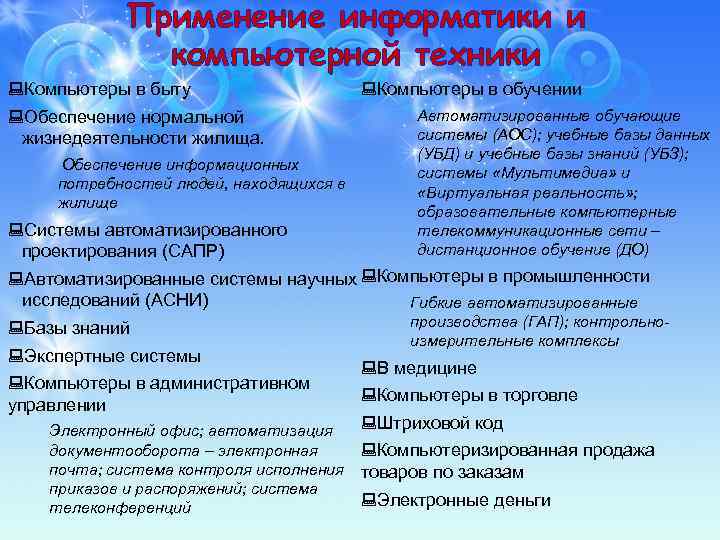 Применение информатики и компьютерной техники

Компьютеры в быту

Обеспечение нормальной жизнедеятельности жилища.

Обеспечение информационных потребностей людей, находящихся в жилище

Системы автоматизированного проектирования (САПР)

Автоматизированные системы научных исследований (АСНИ)

Базы знаний

Экспертные системы

Компьютеры в административном управлении

Электронный офис; автоматизация документооборота – электронная почта; система контроля исполнения приказов и распоряжений; система телеконференций

Компьютеры в обучении

Автоматизированные обучающие системы (АОС); учебные базы данных (УБД) и учебные базы знаний (УБЗ); системы «Мультимедиа» и «Виртуальная реальность»; образовательные компьютерные телекоммуникационные сети – дистанционное обучение (ДО)

Компьютеры в промышленности

Гибкие автоматизированные производства (ГАП); контрольно-измерительные комплексы

В медицине

Компьютеры в торговле

Штриховой код

Компьютеризированная продажа товаров по заказам

Электронные деньги